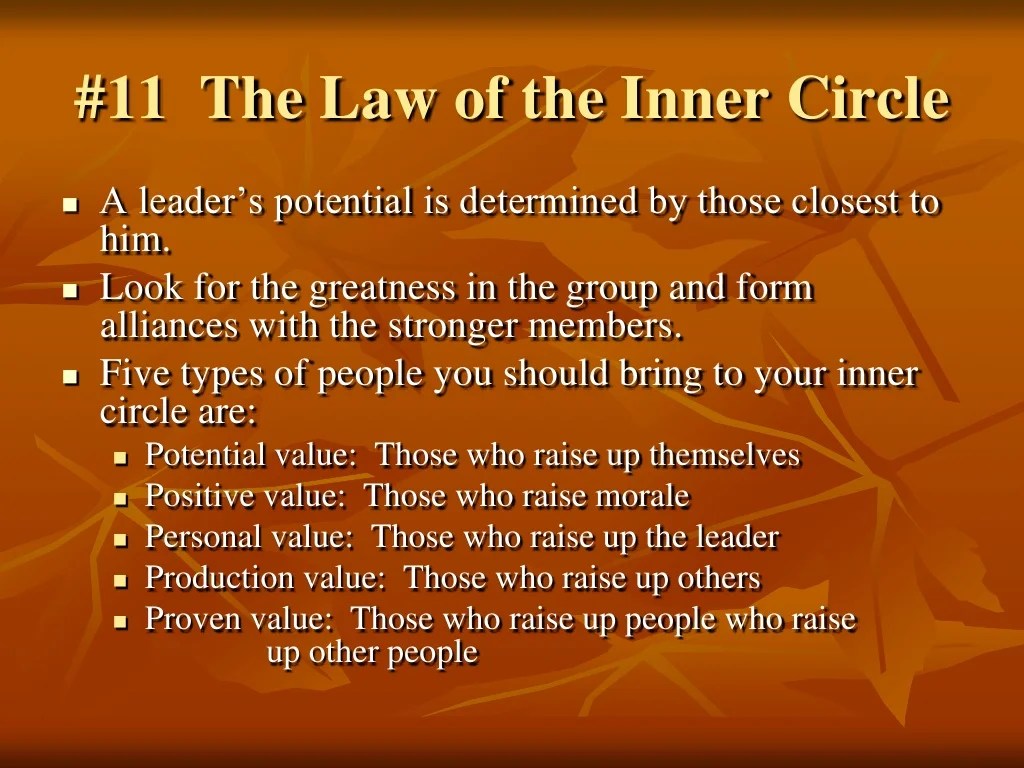 #11 The Law of the Inner Circle

- A leader’s potential is determined by those closest to him.
- Look for the greatness in the group and form alliances with the stronger members.
- Five types of people you should bring to your inner circle are:
  - Potential value: Those who raise up themselves
  - Positive value: Those who raise morale
  - Personal value: Those who raise up the leader
  - Production value: Those who raise up others
  - Proven value: Those who raise up people who raise up other people